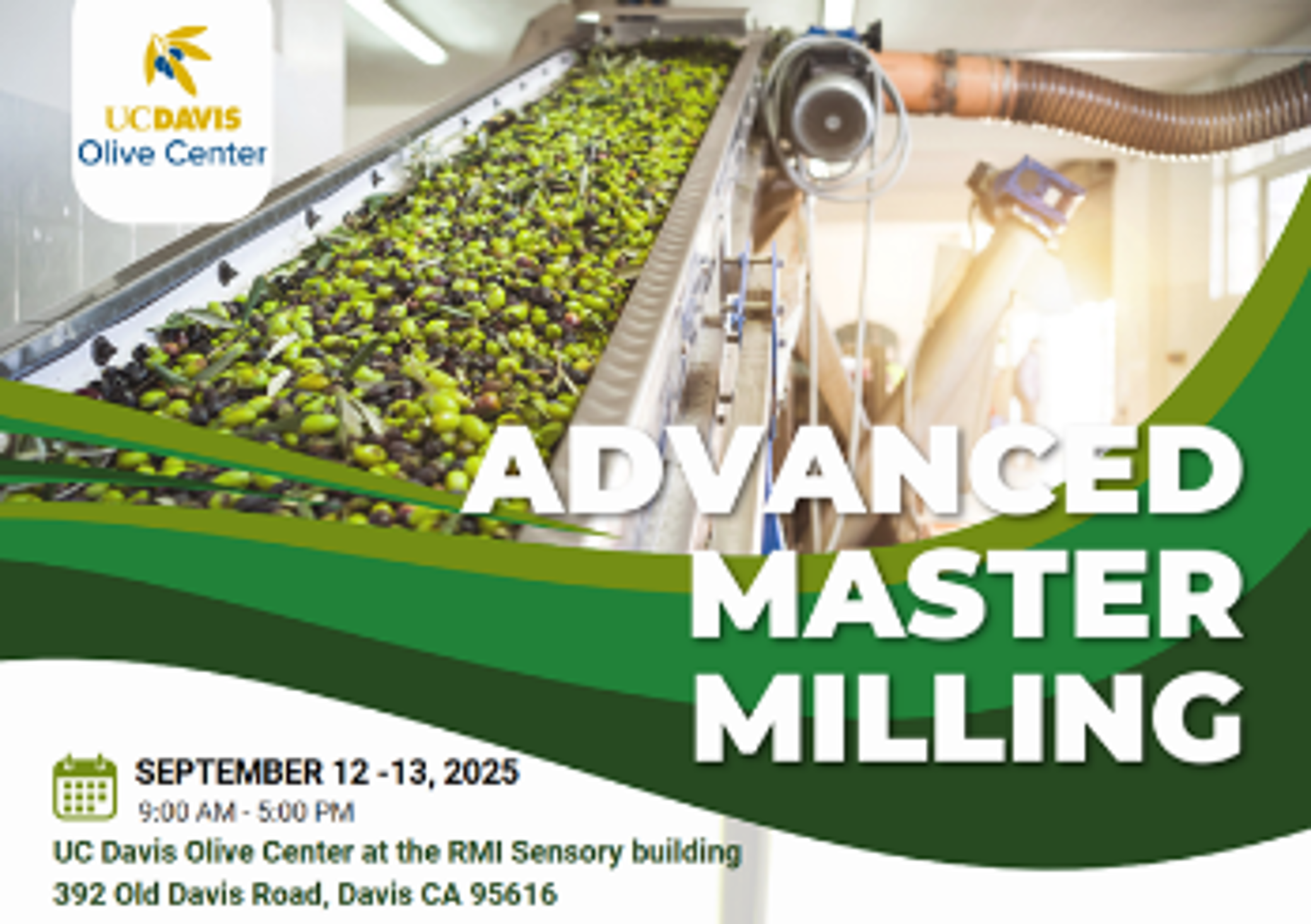 UCDAVIS
Olive Center

ADVANCED MASTER MILLING

SEPTEMBER 12 -13, 2025
9:00 AM - 5:00 PM
UC Davis Olive Center at the RMI Sensory building
392 Old Davis Road, Davis CA 95616